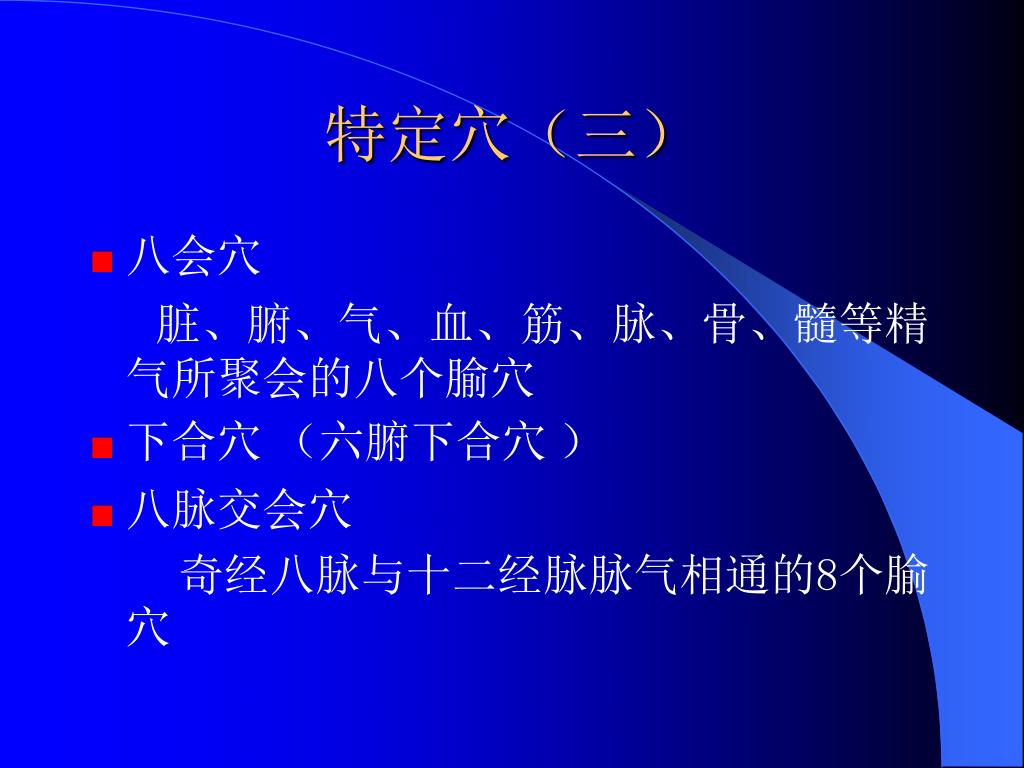 特定穴（三）

八会穴

脏、腑、气、血、筋、脉、骨、髓等精气所聚会的八个腧穴

下合穴 （六腑下合穴 ）

八脉交会穴

奇经八脉与十二经脉脉气相通的8个腧穴